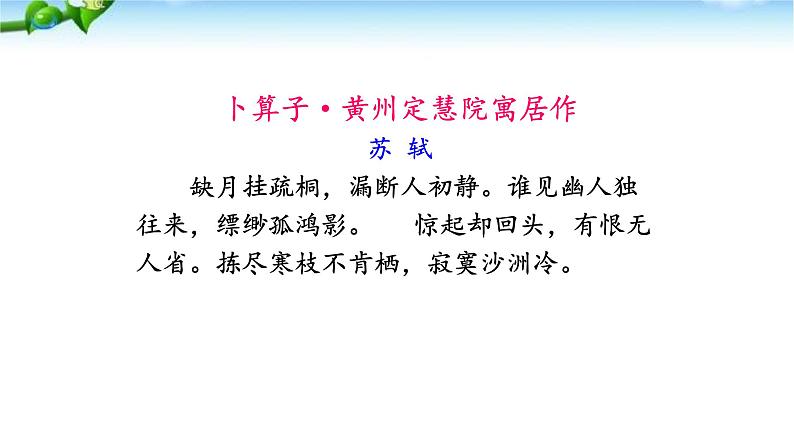 卜算子·黄州定慧院寓居作

苏 轼

缺月挂疏桐，漏断人初静。谁见幽人独往来，缥缈孤鸿影。 惊起却回头，有恨无人省。拣尽寒枝不肯栖，寂寞沙洲冷。